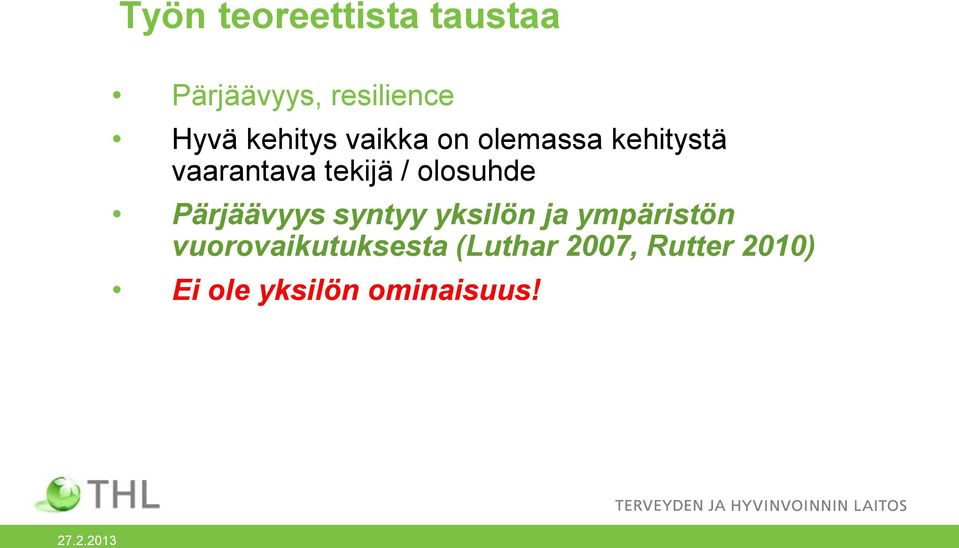 Työn teoreettista taustaa

• Pärjäävyys, resilience

• Hyvä kehitys vaikka on olemassa kehitystä vaarantava tekijä / olosuhde

• Pärjäävyys syntyy yksilön ja ympäristön vuorovaikutuksesta (Luthar 2007, Rutter 2010)

• Ei ole yksilön ominaisuus!

THL

TERVEYDEN JA HYVINVOINNIN LAITOS

27.2.2013